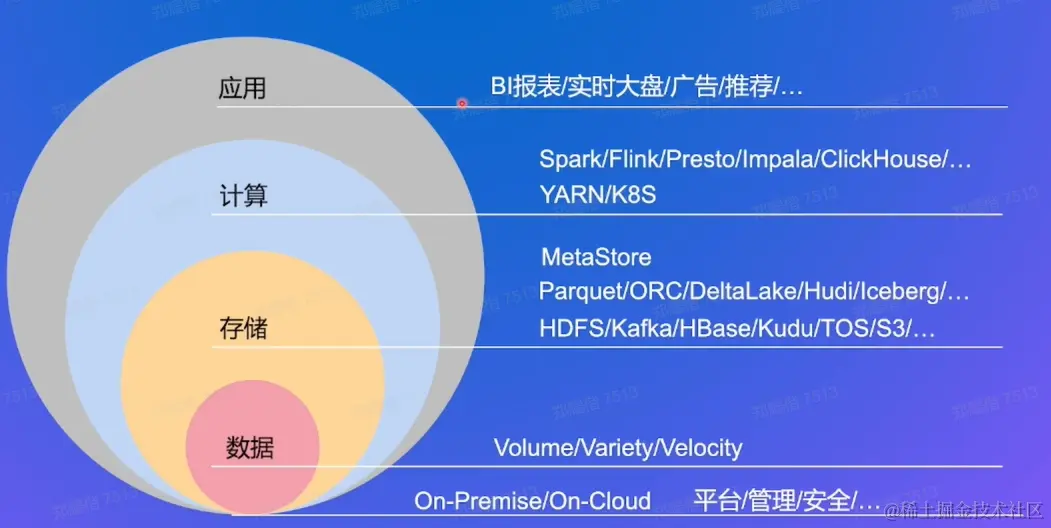 应用

BI报表/实时大盘/广告/推荐/...

计算

Spark/Flink/Presto/Impala/ClickHouse/...
YARN/K8S

存储

MetaStore
Parquet/ORC/DeltaLake/Hudi/Iceberg/...
HDFS/Kafka/HBase/Kudu/TOS/S3/...

数据

Volume/Variety/Velocity

On-Premise/On-Cloud 平台/管理/安全/...

@稀土掘金技术社区